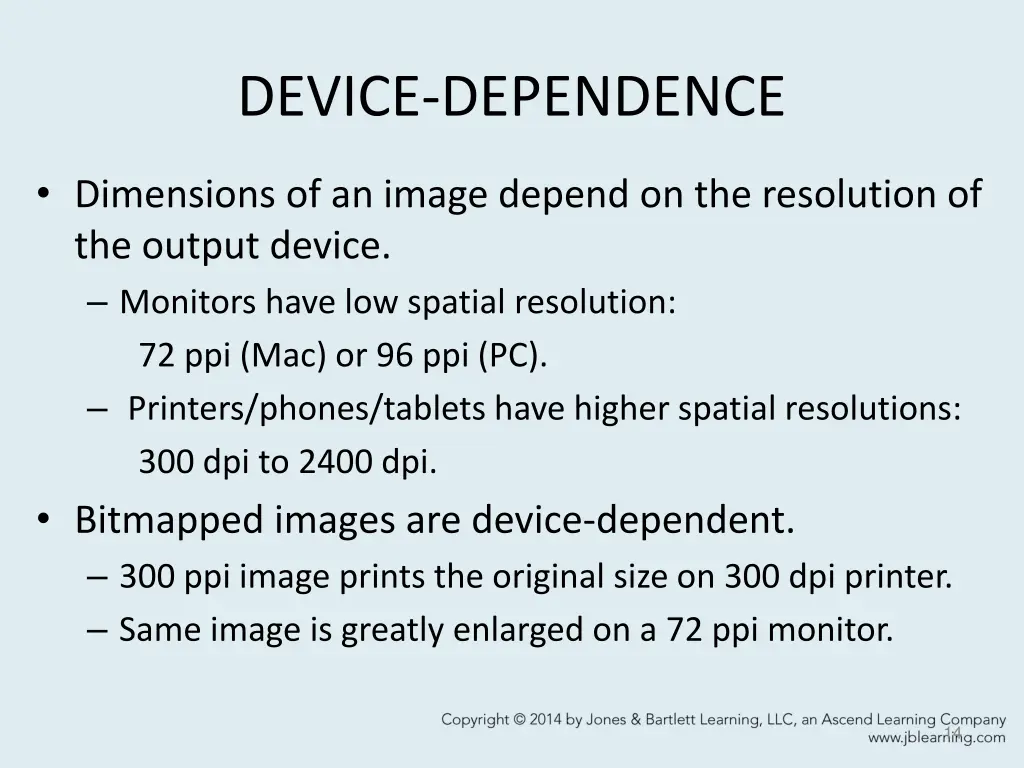 DEVICE-DEPENDENCE

• Dimensions of an image depend on the resolution of the output device.
– Monitors have low spatial resolution:
72 ppi (Mac) or 96 ppi (PC).
– Printers/phones/tablets have higher spatial resolutions:
300 dpi to 2400 dpi.

• Bitmapped images are device-dependent.
– 300 ppi image prints the original size on 300 dpi printer.
– Same image is greatly enlarged on a 72 ppi monitor.

Copyright © 2014 by Jones & Bartlett Learning, LLC, an Ascend Learning Company
www.jblearning.com

14